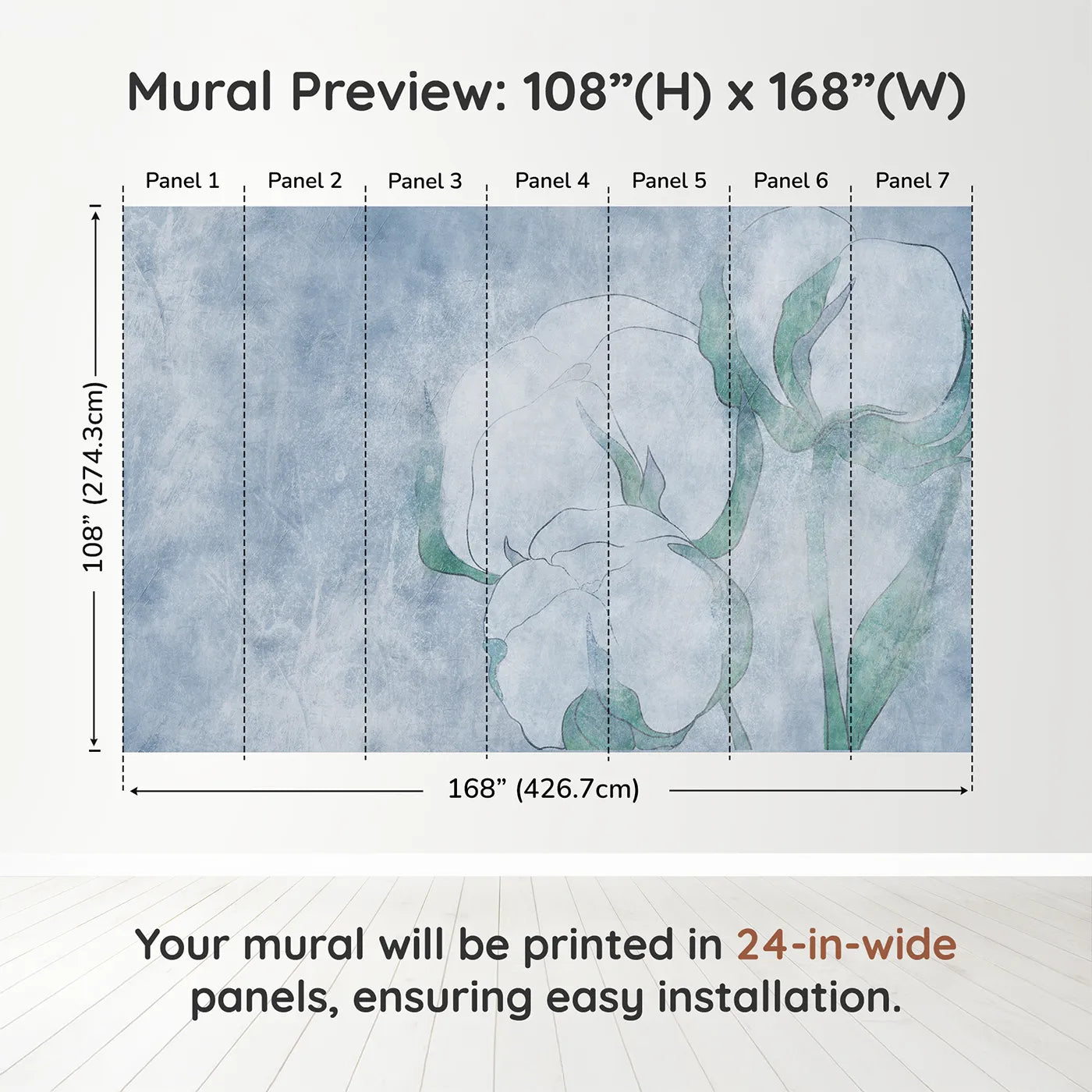 Mural Preview: 108”(H) x 168”(W)

Panel 1 Panel 2 Panel 3 Panel 4 Panel 5 Panel 6 Panel 7

108” (274.3cm)

168” (426.7cm)

Your mural will be printed in 24-in-wide panels, ensuring easy installation.